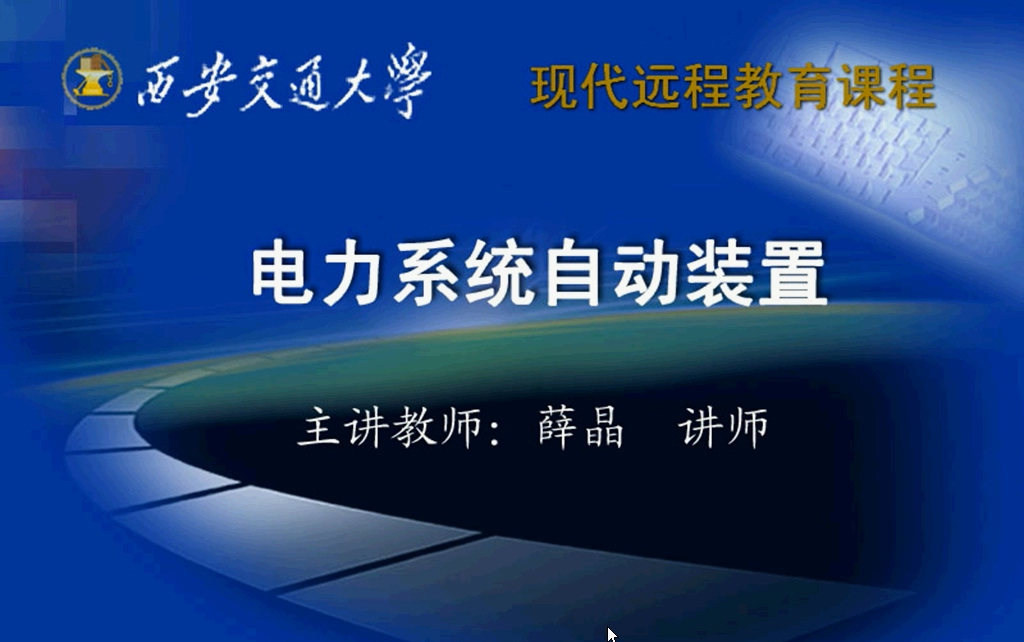 西安交通大學

现代远程教育课程

电力系统自动装置

主讲教师：薛晶　讲师